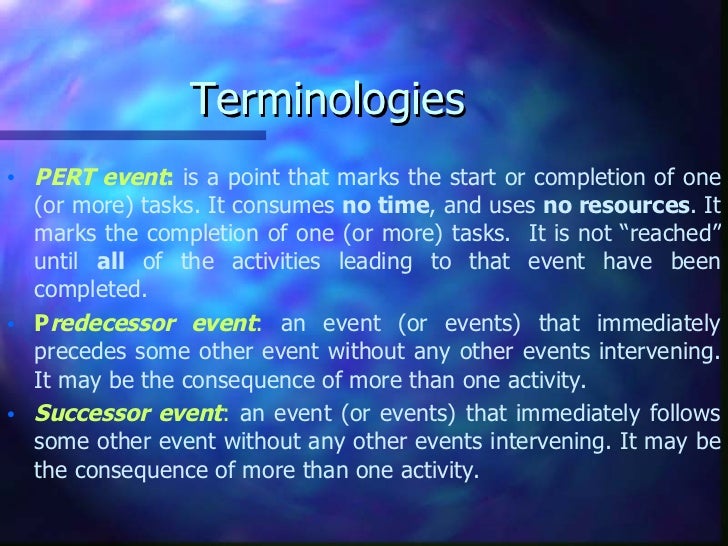 Terminologies

• PERT event: is a point that marks the start or completion of one (or more) tasks. It consumes no time, and uses no resources. It marks the completion of one (or more) tasks. It is not “reached” until all of the activities leading to that event have been completed.

• Predecessor event: an event (or events) that immediately precedes some other event without any other events intervening. It may be the consequence of more than one activity.

• Successor event: an event (or events) that immediately follows some other event without any other events intervening. It may be the consequence of more than one activity.